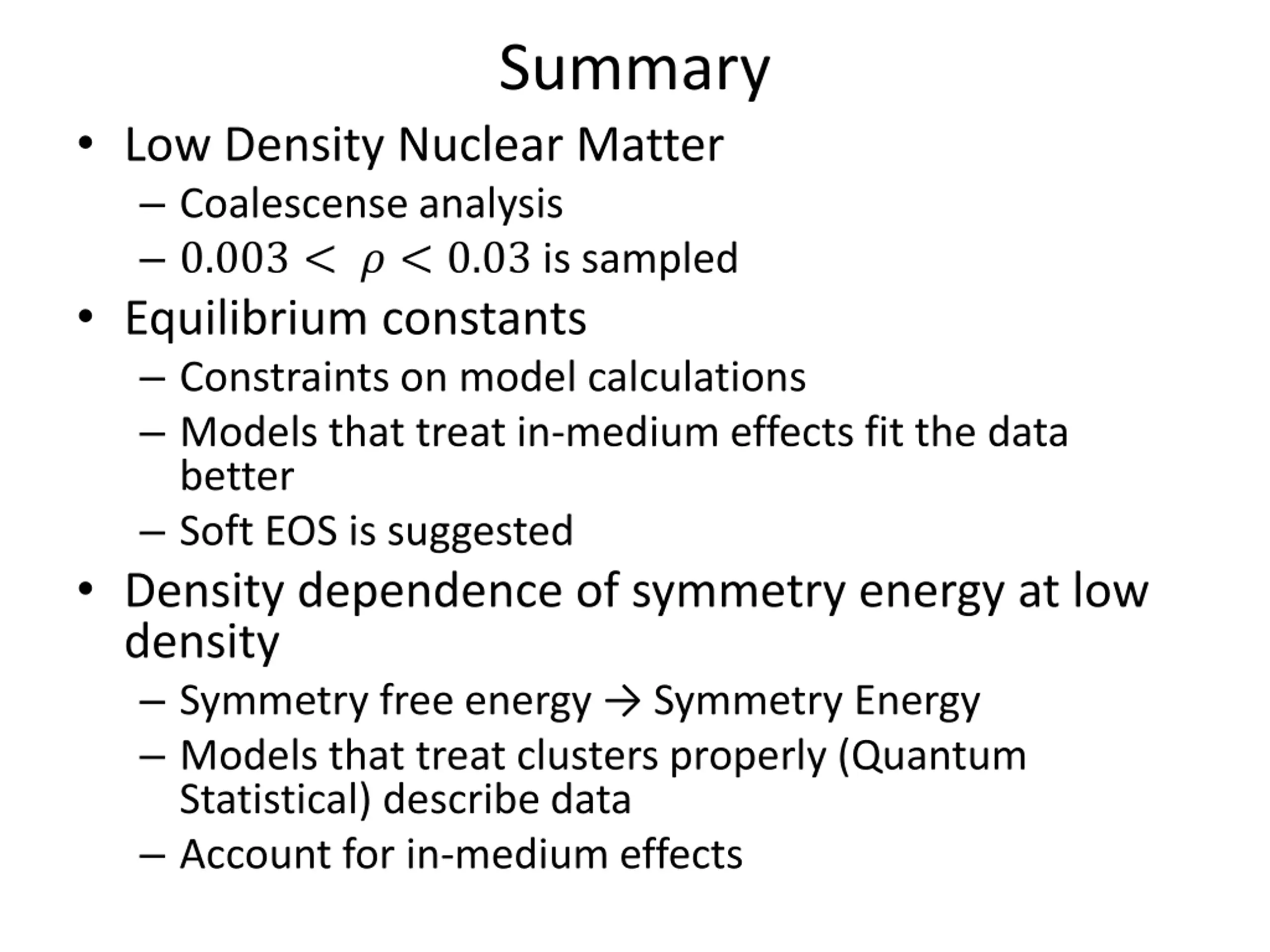 Summary

• Low Density Nuclear Matter
– Coalescense analysis
– $0.003 < \rho < 0.03$ is sampled

• Equilibrium constants
– Constraints on model calculations
– Models that treat in-medium effects fit the data better
– Soft EOS is suggested

• Density dependence of symmetry energy at low density
– Symmetry free energy → Symmetry Energy
– Models that treat clusters properly (Quantum Statistical) describe data
– Account for in-medium effects